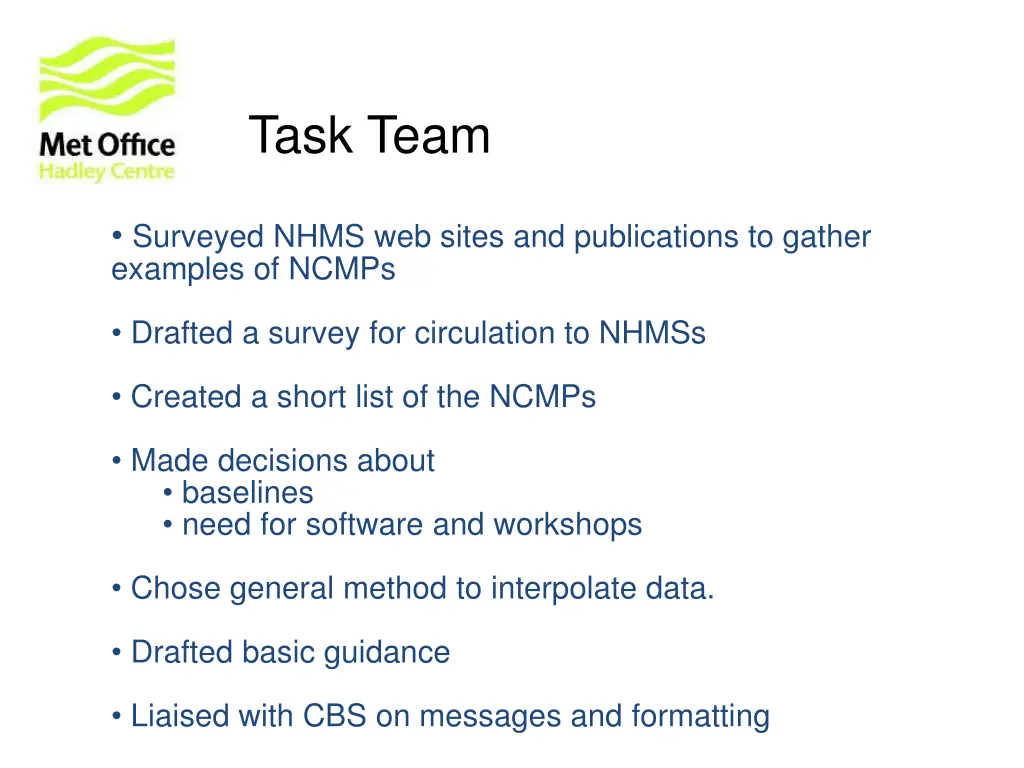 Met Office
Hadley Centre

Task Team

• Surveyed NHMS web sites and publications to gather examples of NCMPs

• Drafted a survey for circulation to NHMSs

• Created a short list of the NCMPs

• Made decisions about
• baselines
• need for software and workshops

• Chose general method to interpolate data.

• Drafted basic guidance

• Liaised with CBS on messages and formatting